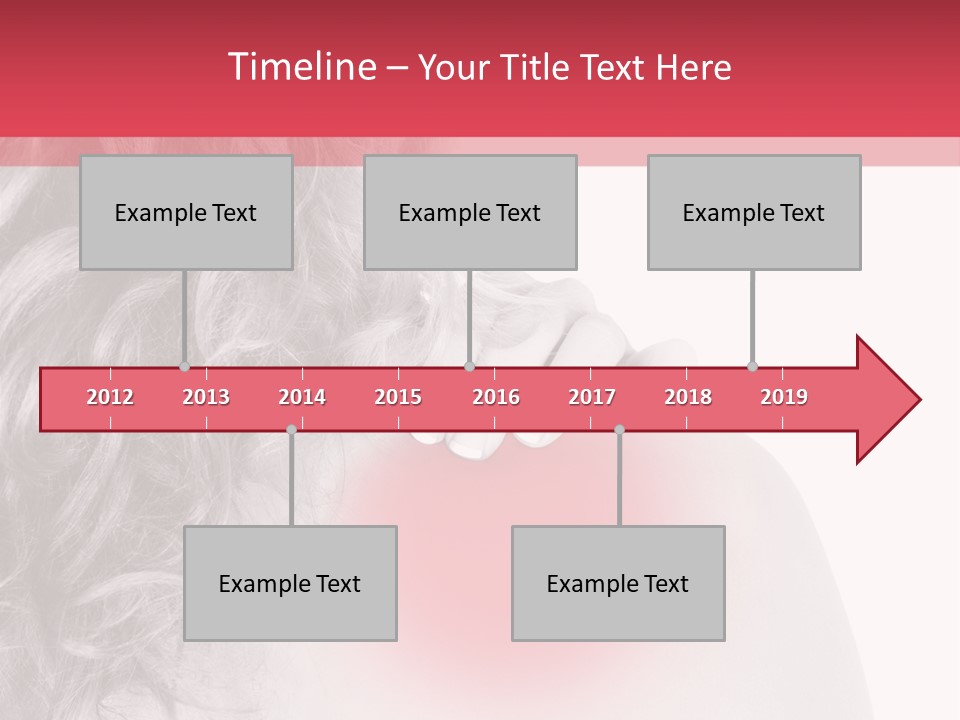 Timeline – Your Title Text Here

Example Text

Example Text

Example Text

2012 2013 2014 2015 2016 2017 2018 2019

Example Text

Example Text